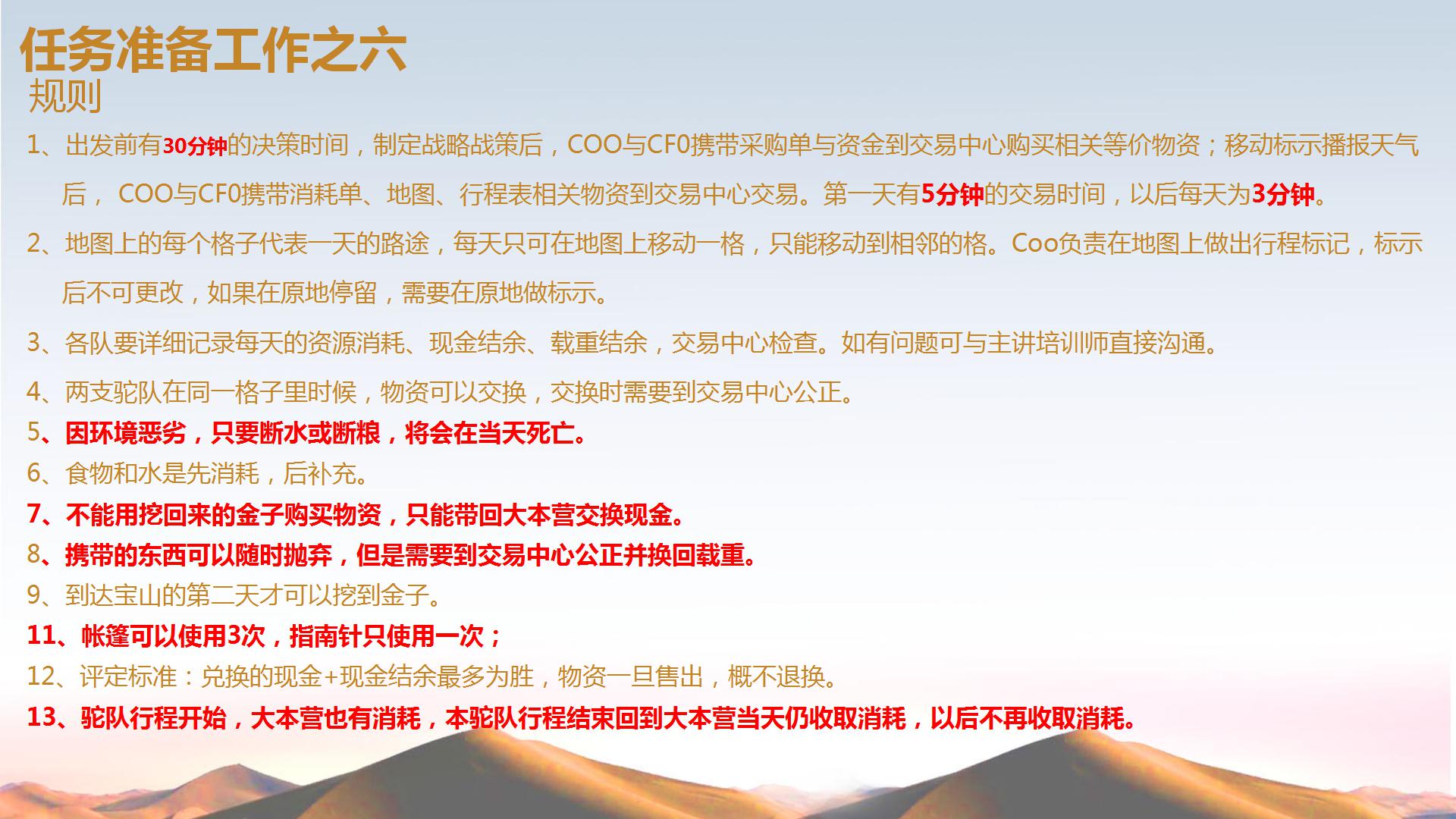 任务准备工作之六
规则

1、出发前有30分钟的决策时间，制定战略战策后，COO与CF0携带采购单与资金到交易中心购买相关等价物资；移动标示播报天气后， COO与CF0携带消耗单、地图、行程表相关物资到交易中心交易。第一天有5分钟的交易时间，以后每天为3分钟。

2、地图上的每个格子代表一天的路途，每天只可在地图上移动一格，只能移动到相邻的格。Coo负责在地图上做出行程标记，标示后不可更改，如果在原地停留，需要在原地做标示。

3、各队要详细记录每天的资源消耗、现金结余、载重结余，交易中心检查。如有问题可与主讲培训师直接沟通。

4、两支驼队在同一格子里时候，物资可以交换，交换时需要到交易中心公正。

5、因环境恶劣，只要断水或断粮，将会在当天死亡。

6、食物和水是先消耗，后补充。

7、不能用挖回来的金子购买物资，只能带回大本营交换现金。

8、携带的东西可以随时抛弃，但是需要到交易中心公正并换回载重。

9、到达宝山的第二天才可以挖到金子。

11、帐篷可以使用3次，指南针只使用一次；

12、评定标准：兑换的现金+现金结余最多为胜，物资一旦售出，概不退换。

13、驼队行程开始，大本营也有消耗，本驼队行程结束回到大本营当天仍收取消耗，以后不再收取消耗。